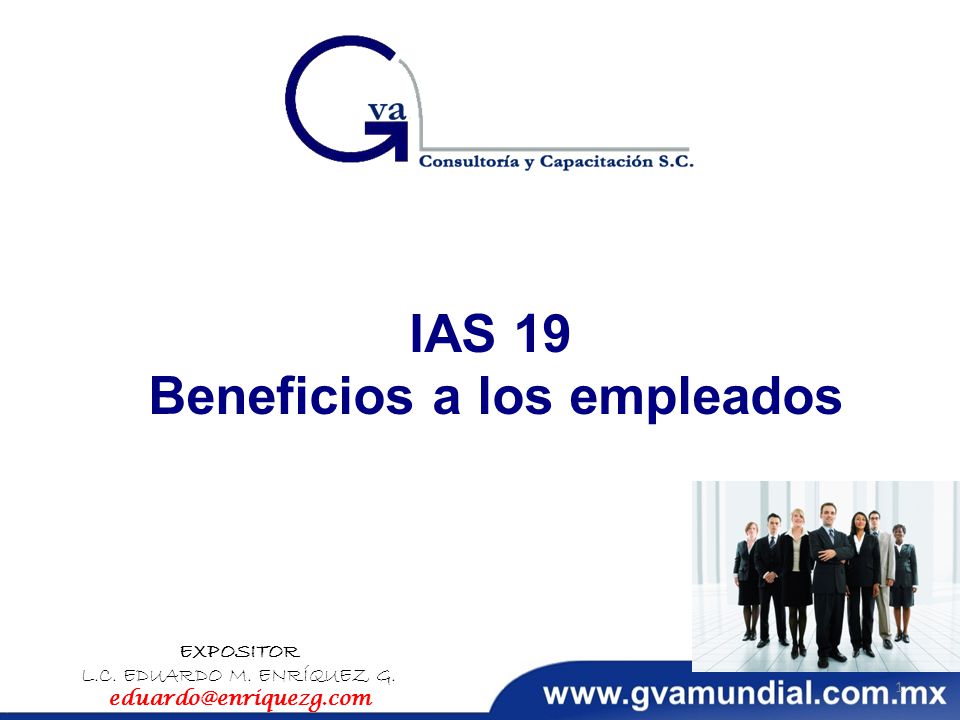 Gva
Consultoría y Capacitación S.C.

IAS 19
Beneficios a los empleados

EXPOSITOR
L.C. EDUARDO M. ENRÍQUEZ G.
eduardo@enriquezg.com

www.gvamundial.com.mx

1